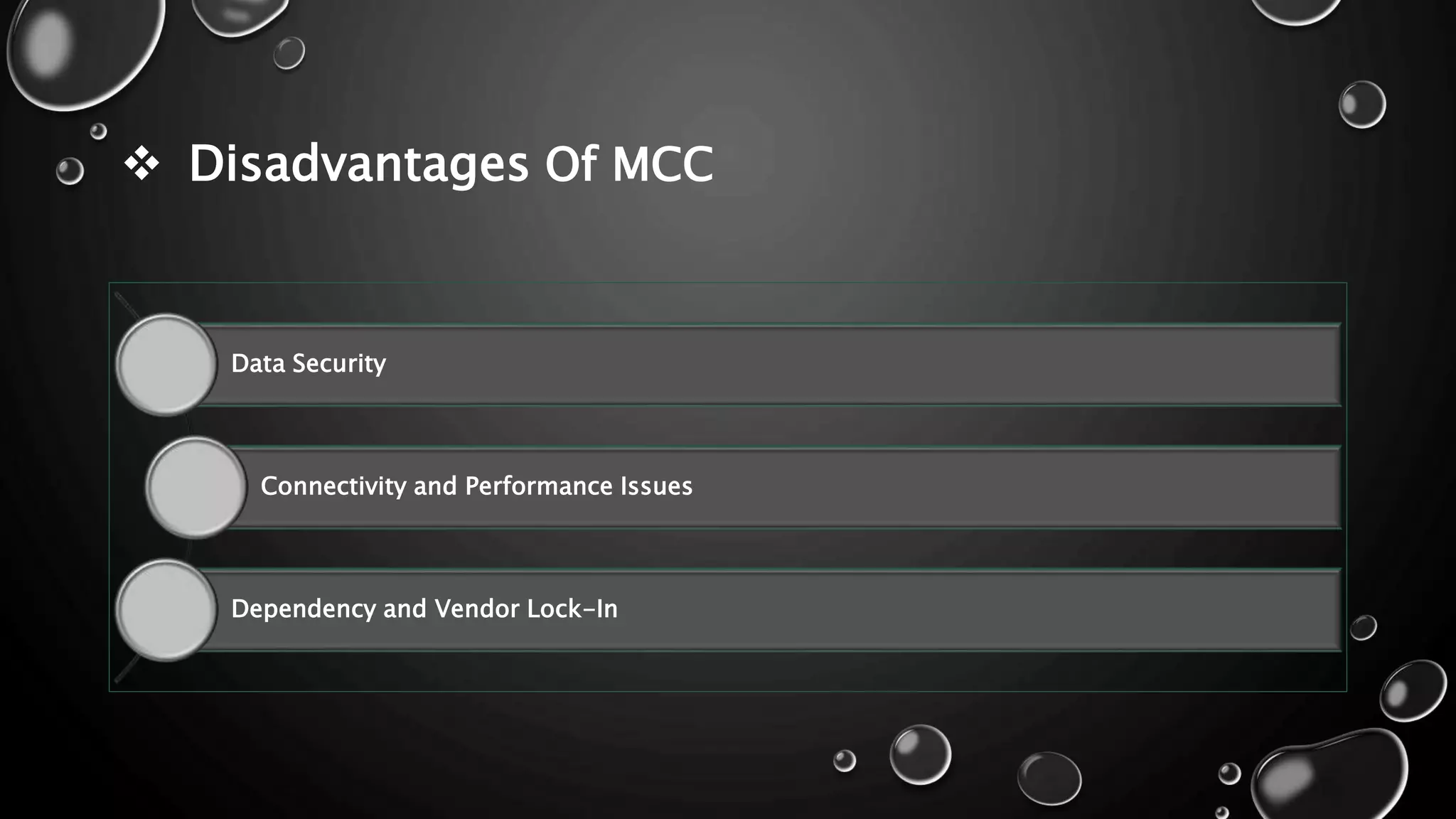 ❖ Disadvantages Of MCC

Data Security

Connectivity and Performance Issues

Dependency and Vendor Lock-In